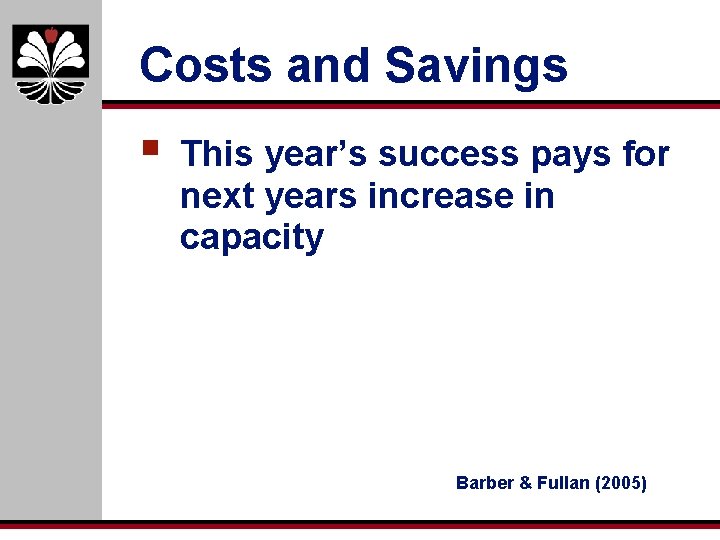 Costs and Savings

This year’s success pays for next years increase in capacity

Barber & Fullan (2005)